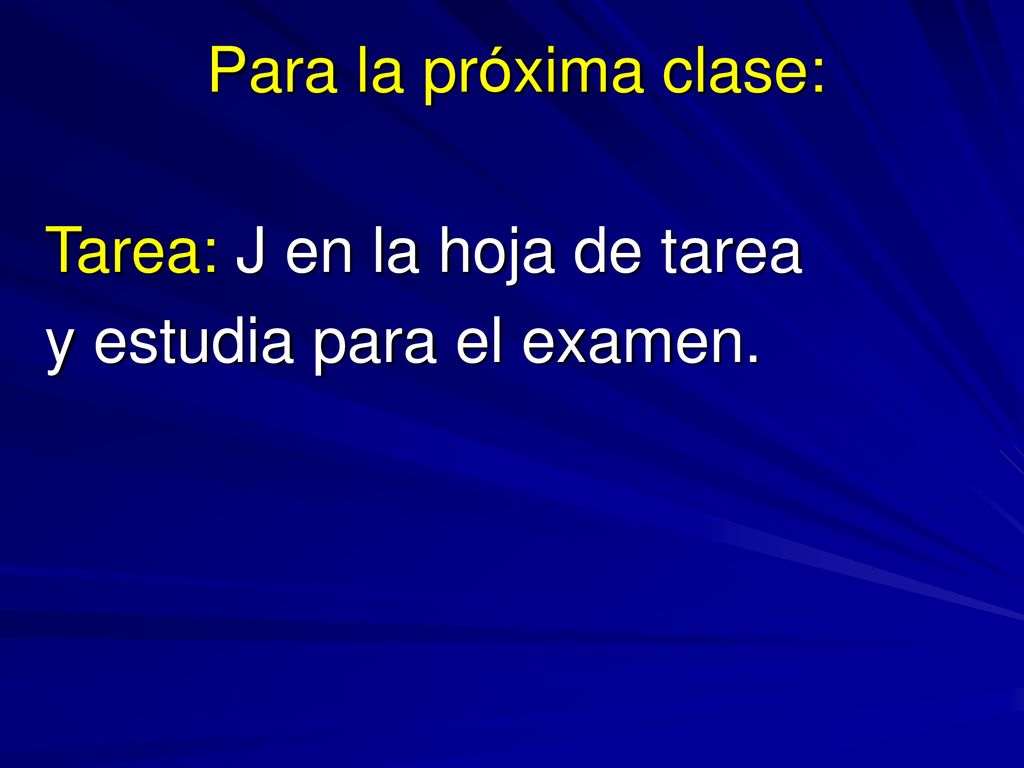 Para la próxima clase:

Tarea: J en la hoja de tarea y estudia para el examen.